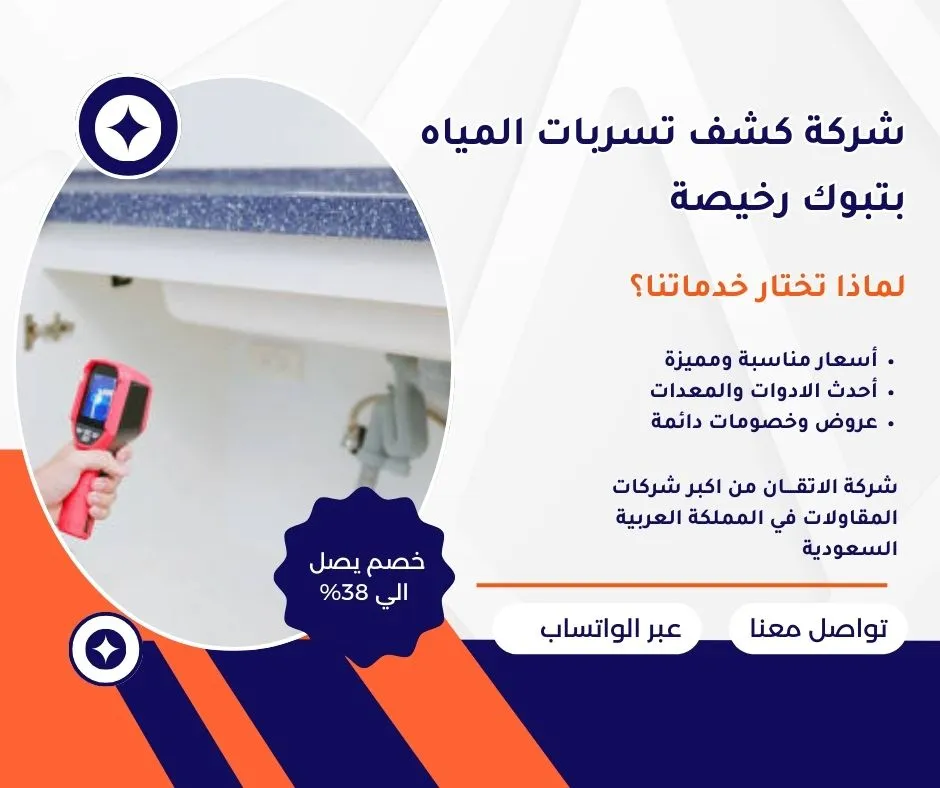 شركة كشف تسربات المياه بتبوك رخيصة

لماذا تختار خدماتنا؟

• أسعار مناسبة ومميزة
• أحدث الادوات والمعدات
• عروض وخصومات دائمة

شركة الاتقان من اكبر شركات المقاولات في المملكة العربية السعودية

خصم يصل الي 38%

تواصل معنا

عبر الواتساب